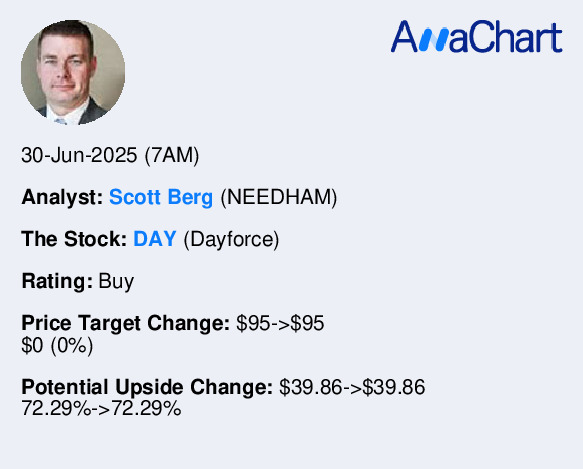 AnaChart

30-Jun-2025 (7AM)

Analyst: Scott Berg (NEEDHAM)

The Stock: DAY (Dayforce)

Rating: Buy

Price Target Change: \$95->\$95
\$0 (0%)

Potential Upside Change: \$39.86->\$39.86
72.29%->72.29%